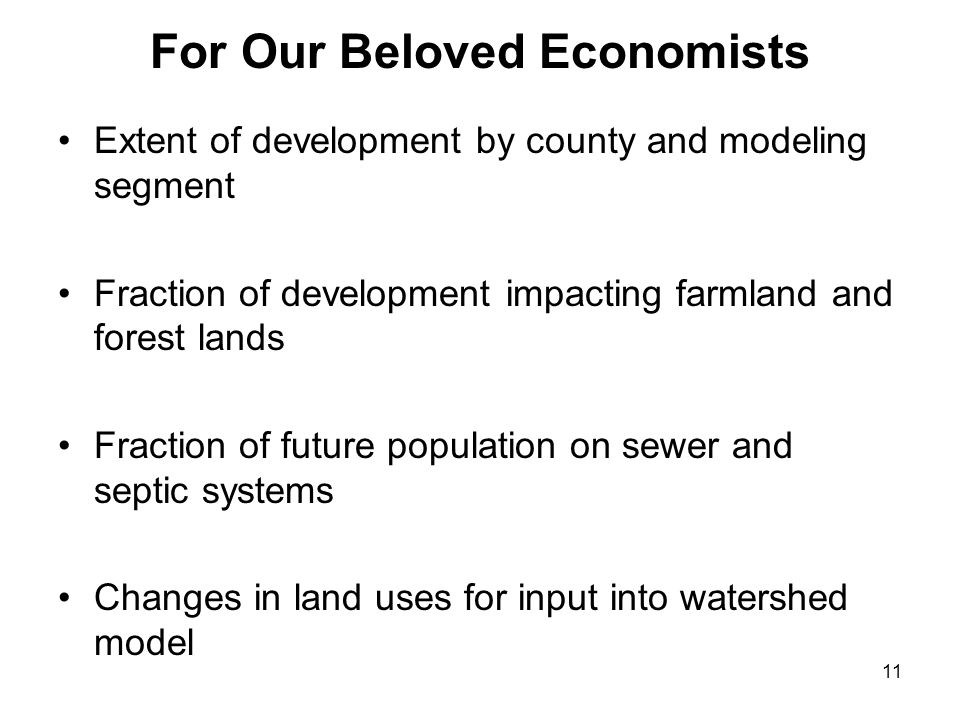 For Our Beloved Economists

• Extent of development by county and modeling segment

• Fraction of development impacting farmland and forest lands

• Fraction of future population on sewer and septic systems

• Changes in land uses for input into watershed model

11